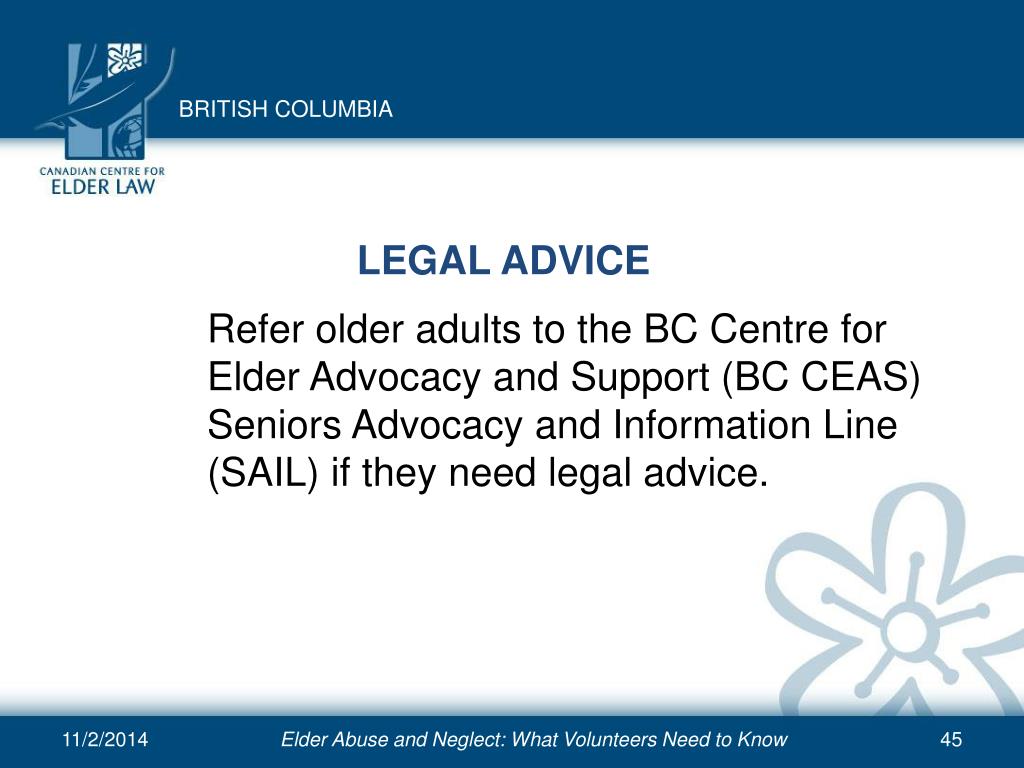 BRITISH COLUMBIA

CANADIAN CENTRE FOR
ELDER LAW

LEGAL ADVICE

Refer older adults to the BC Centre for Elder Advocacy and Support (BC CEAS) Seniors Advocacy and Information Line (SAIL) if they need legal advice.

11/2/2014

Elder Abuse and Neglect: What Volunteers Need to Know

45